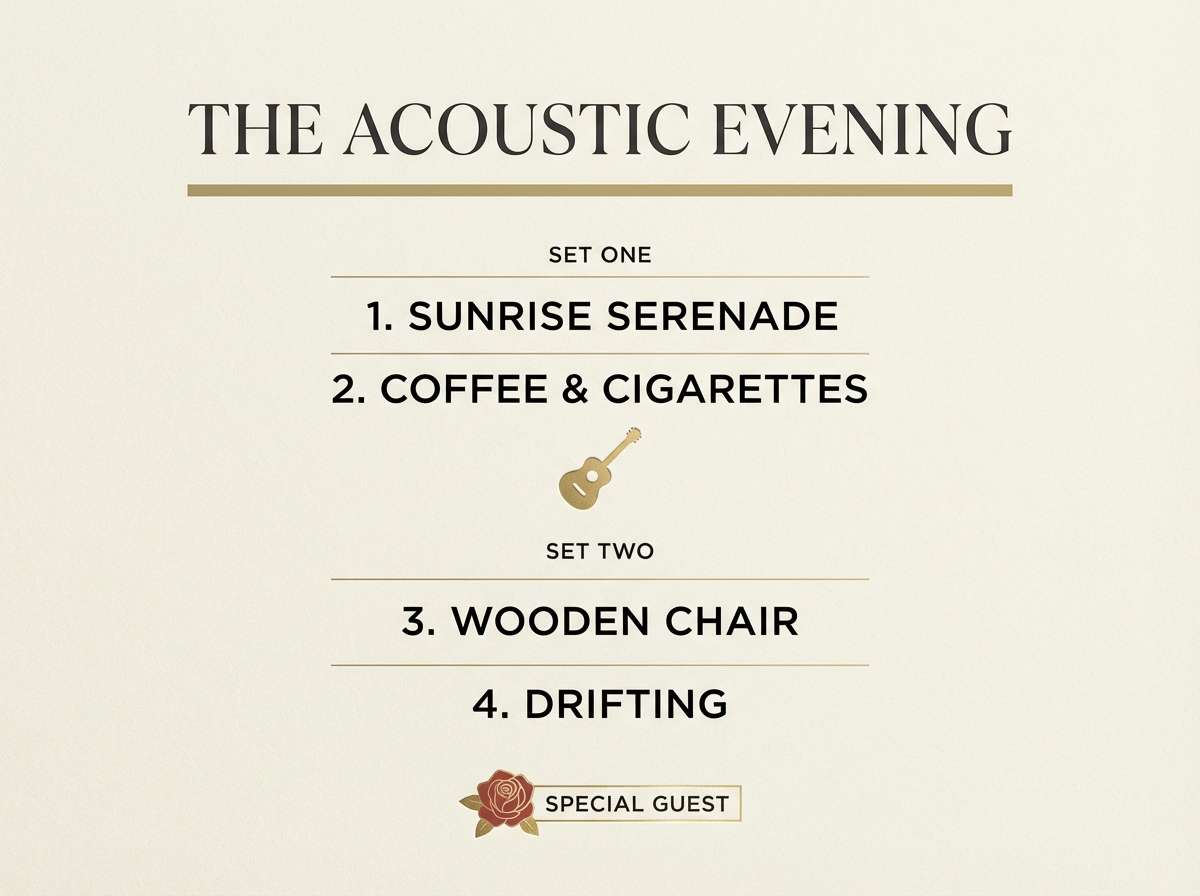 THE ACOUSTIC EVENING

SET ONE

1. SUNRISE SERENADE

2. COFFEE & CIGARETTES

SET TWO

3. WOODEN CHAIR

4. DRIFTING

SPECIAL GUEST